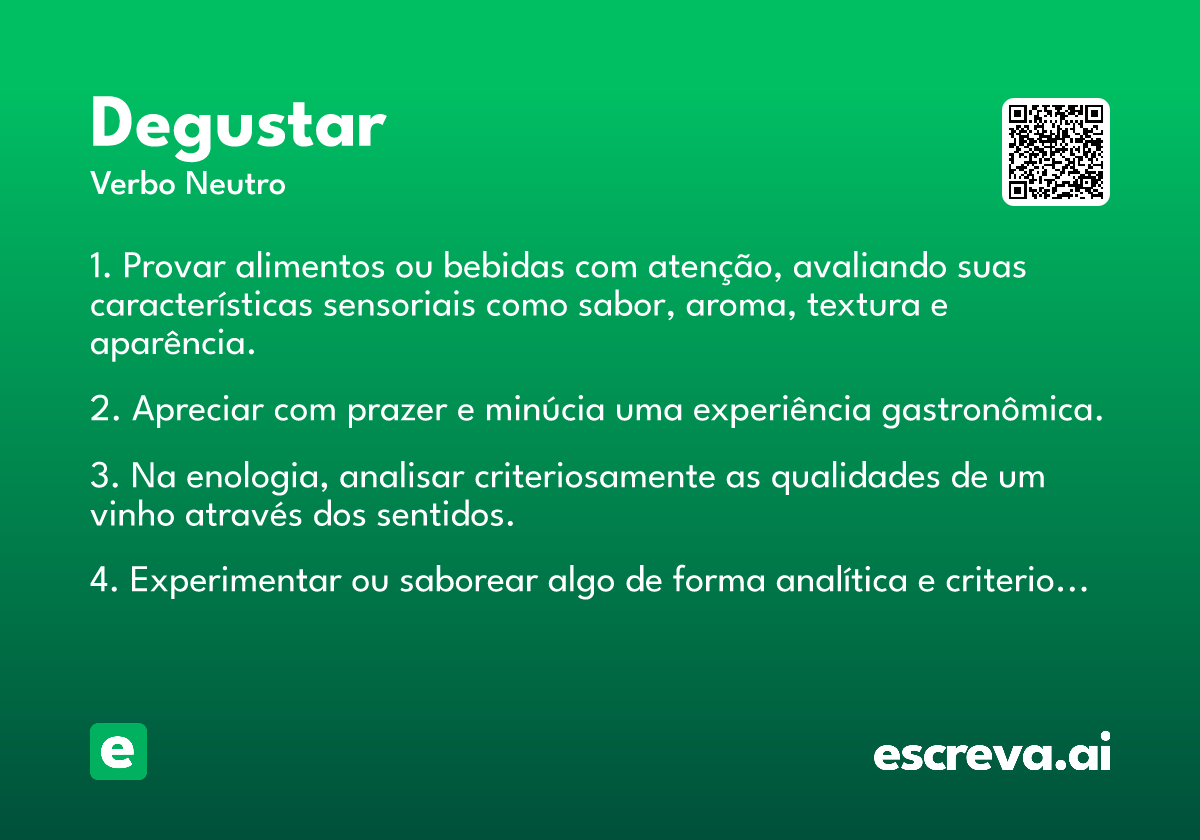 Degustar
Verbo Neutro

1. Provar alimentos ou bebidas com atenção, avaliando suas características sensoriais como sabor, aroma, textura e aparência.

2. Apreciar com prazer e minúcia uma experiência gastronômica.

3. Na enologia, analisar criteriosamente as qualidades de um vinho através dos sentidos.

4. Experimentar ou saborear algo de forma analítica e criterio…

e

escreva.ai